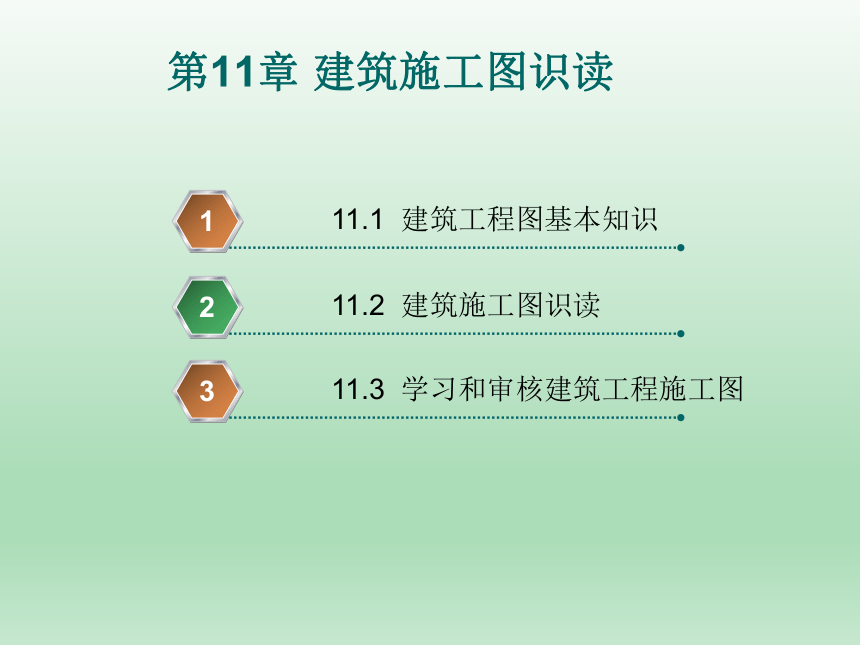 第11章 建筑施工图识读

1

11.1 建筑工程图基本知识

2

11.2 建筑施工图识读

3

11.3 学习和审核建筑工程施工图